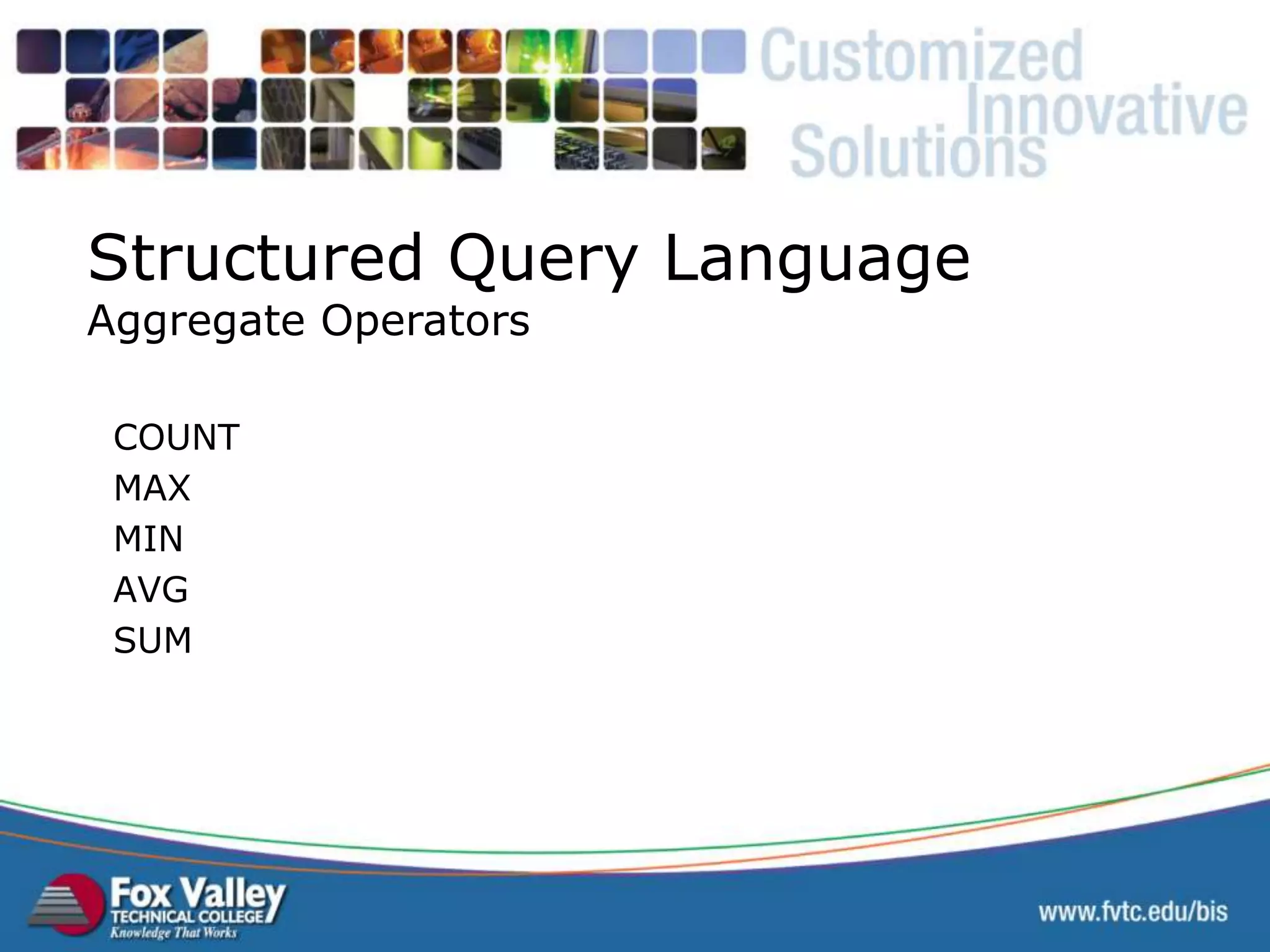 Customized Innovative Solutions

Structured Query Language
Aggregate Operators

COUNT
MAX
MIN
AVG
SUM

Fox Valley
TECHNICAL COLLEGE
Knowledge That Works

www.fvtc.edu/bis